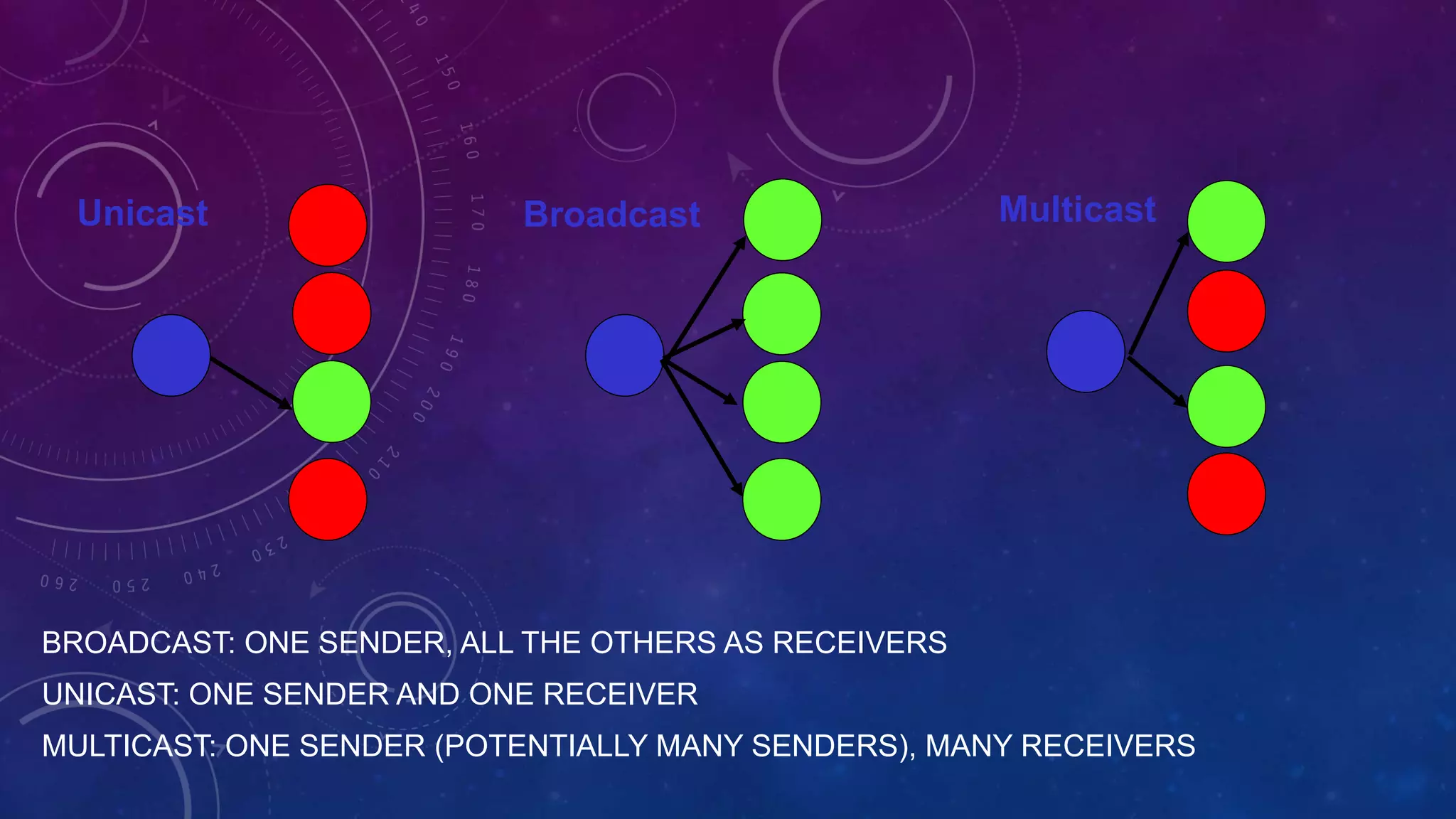 Unicast

Broadcast

Multicast

BROADCAST: ONE SENDER, ALL THE OTHERS AS RECEIVERS

UNICAST: ONE SENDER AND ONE RECEIVER

MULTICAST: ONE SENDER (POTENTIALLY MANY SENDERS), MANY RECEIVERS